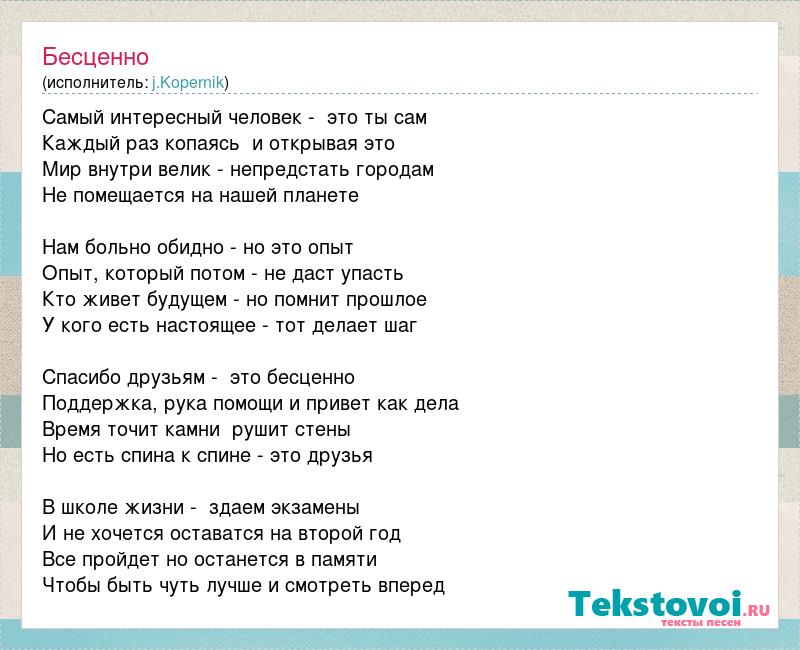 Бесценно
(исполнитель: j.Kopernik)

Самый интересный человек - это ты сам
Каждый раз копаясь и открывая это
Мир внутри велик - непредстать городам
Не помещается на нашей планете

Нам больно обидно - но это опыт
Опыт, который потом - не даст упасть
Кто живет будущем - но помнит прошлое
У кого есть настоящее - тот делает шаг

Спасибо друзьям - это бесценно
Поддержка, рука помощи и привет как дела
Время точит камни рушит стены
Но есть спина к спине - это друзья

В школе жизни - здаем экзамены
И не хочется оставатся на второй год
Все пройдет но останется в памяти
Чтобы быть чуть лучше и смотреть вперед

Tekstovoi.ru
тексты песен